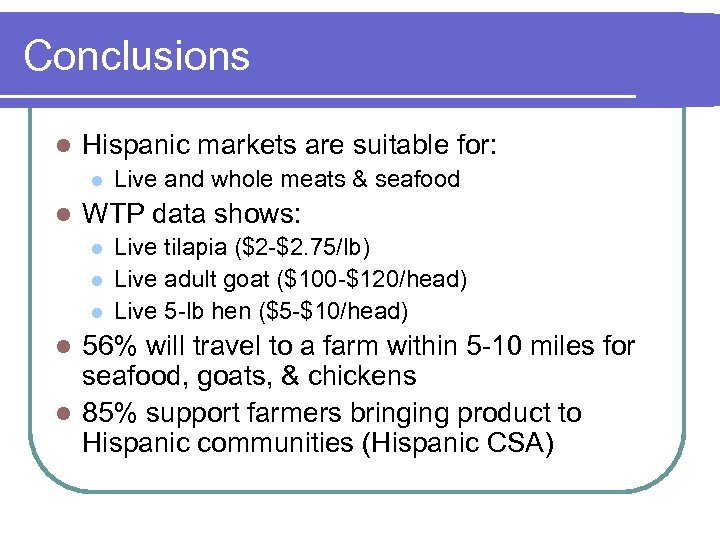 Conclusions

- Hispanic markets are suitable for:
  - Live and whole meats & seafood
- WTP data shows:
  - Live tilapia (\$2-\$2.75/lb)
  - Live adult goat (\$100-\$120/head)
  - Live 5-lb hen (\$5-\$10/head)
- 56% will travel to a farm within 5-10 miles for seafood, goats, & chickens
- 85% support farmers bringing product to Hispanic communities (Hispanic CSA)